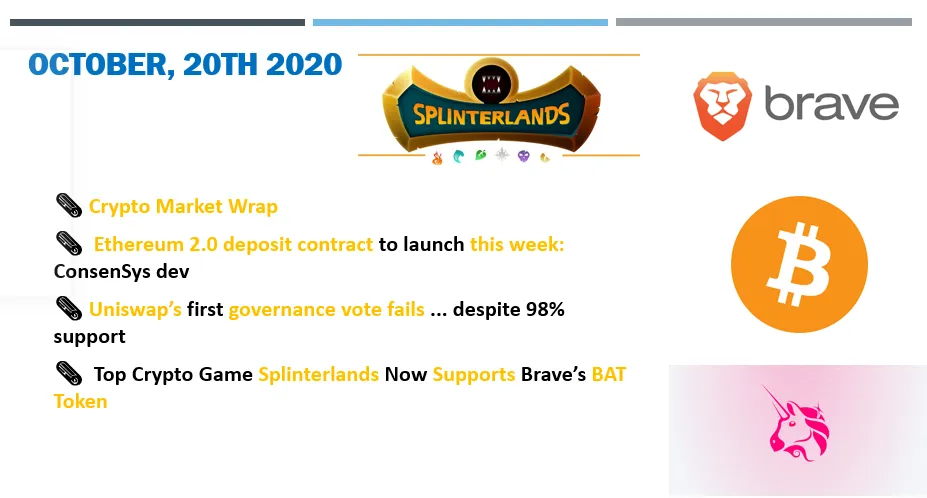 OCTOBER, 20TH 2020

SPLINTERLANDS

brave

Crypto Market Wrap

Ethereum 2.0 deposit contract to launch this week: ConsenSys dev

Uniswap's first governance vote fails ... despite 98% support

Top Crypto Game Splinterlands Now Supports Brave's BAT Token